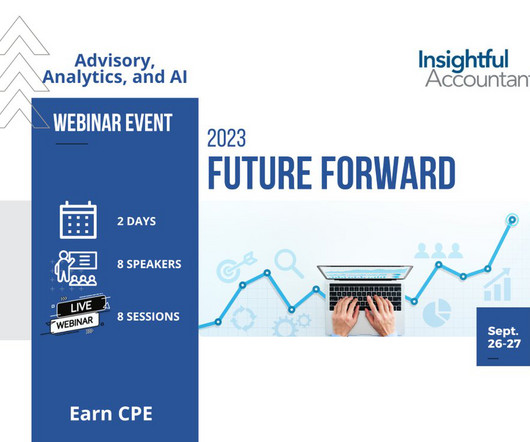 Advisory, Analytics, and AI

Insightful Accountant

WEBINAR EVENT

2023
FUTURE FORWARD

2 DAYS

8 SPEAKERS

LIVE
WEBINAR

8 SESSIONS

Sept. 26-27

Earn CPE